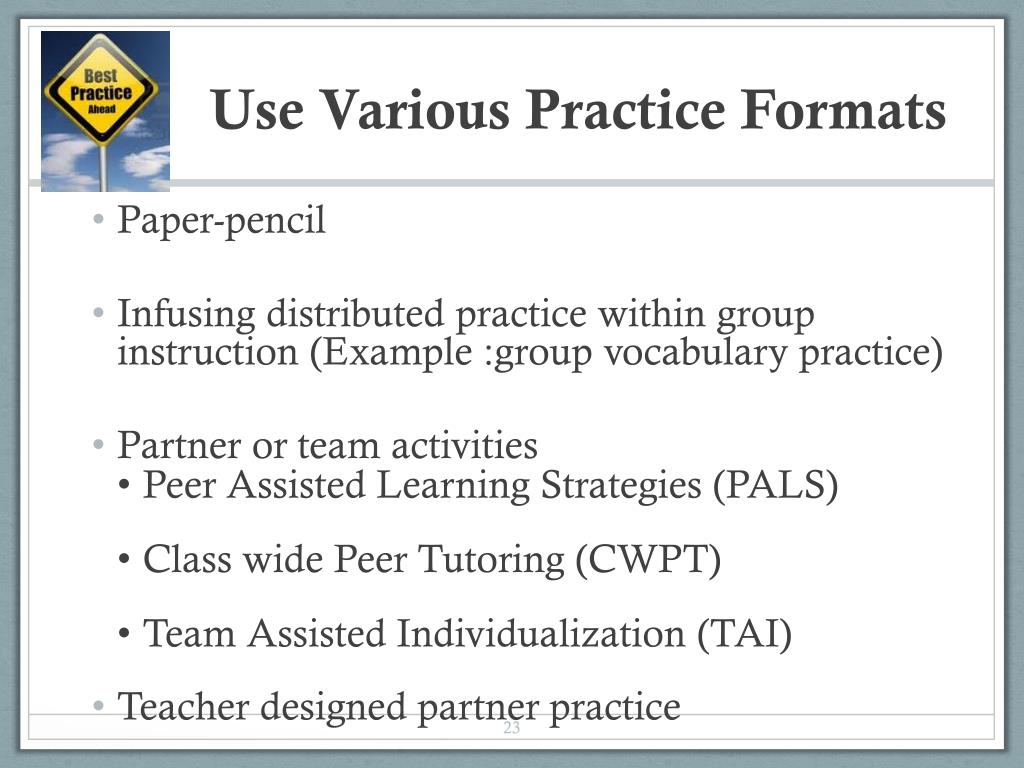 Best Practice Ahead

Use Various Practice Formats

• Paper-pencil

• Infusing distributed practice within group instruction (Example :group vocabulary practice)

• Partner or team activities
• Peer Assisted Learning Strategies (PALS)

• Class wide Peer Tutoring (CWPT)

• Team Assisted Individualization (TAI)

• Teacher designed partner practice

23